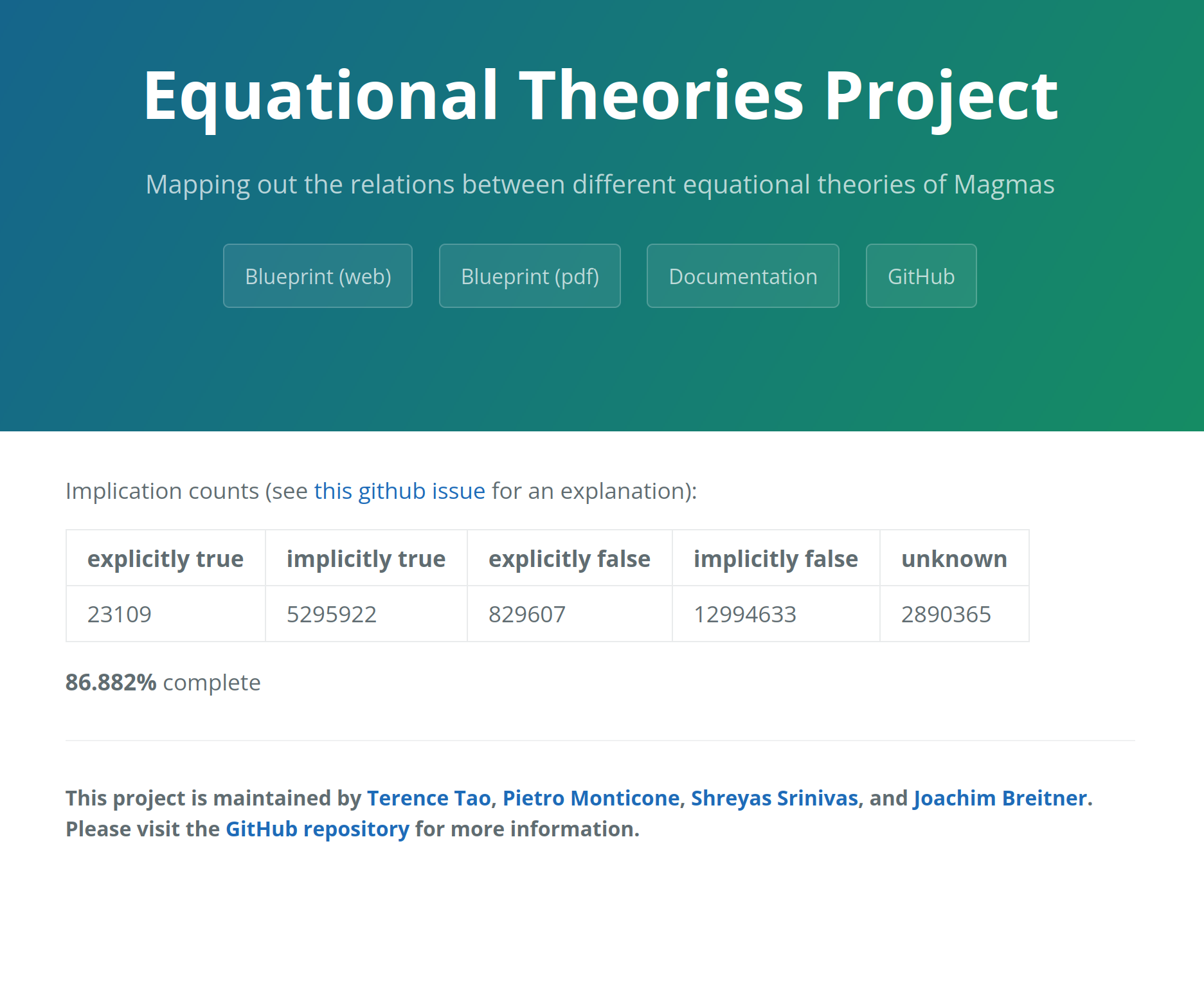 Equational Theories Project

Mapping out the relations between different equational theories of Magmas

Blueprint (web)

Blueprint (pdf)

Documentation

GitHub

Implication counts (see this github issue for an explanation):

| explicitly true | implicitly true | explicitly false | implicitly false | unknown |
|---|---|---|---|---|
| 23109 | 5295922 | 829607 | 12994633 | 2890365 |

86.882% complete

This project is maintained by Terence Tao, Pietro Monticone, Shreyas Srinivas, and Joachim Breitner. Please visit the GitHub repository for more information.